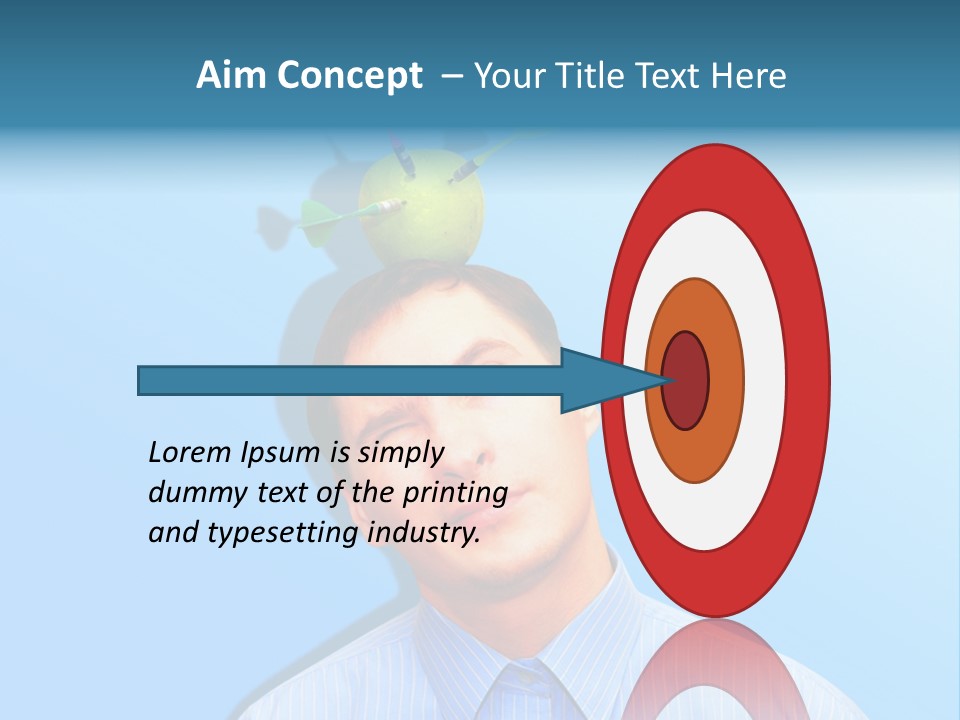 Aim Concept – Your Title Text Here

Lorem Ipsum is simply dummy text of the printing and typesetting industry.